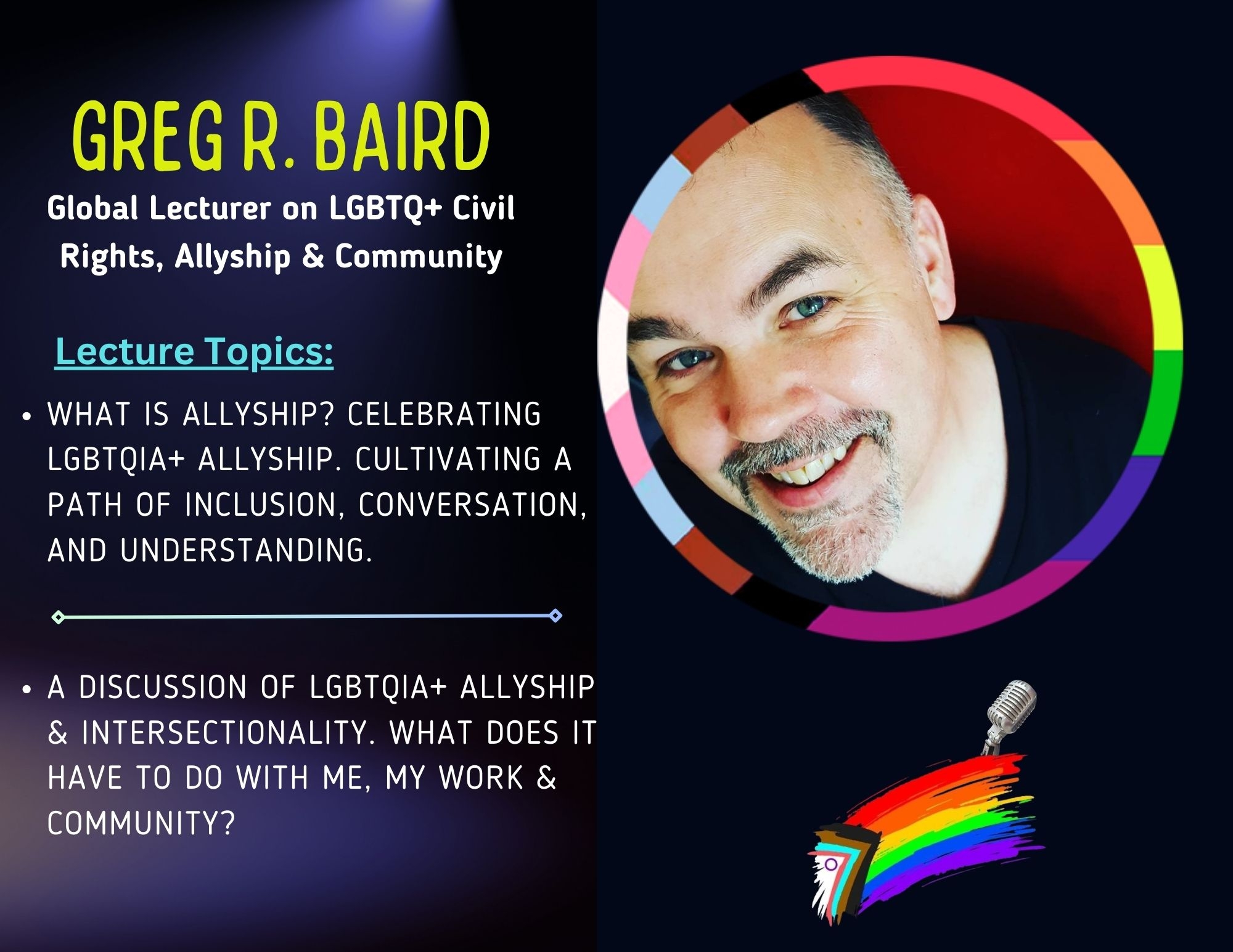 GREG R. BAIRD

Global Lecturer on LGBTQ+ Civil Rights, Allyship & Community

Lecture Topics:

• WHAT IS ALLYSHIP? CELEBRATING LGBTQIA+ ALLYSHIP. CULTIVATING A PATH OF INCLUSION, CONVERSATION, AND UNDERSTANDING.

• A DISCUSSION OF LGBTQIA+ ALLYSHIP & INTERSECTIONALITY. WHAT DOES IT HAVE TO DO WITH ME, MY WORK & COMMUNITY?